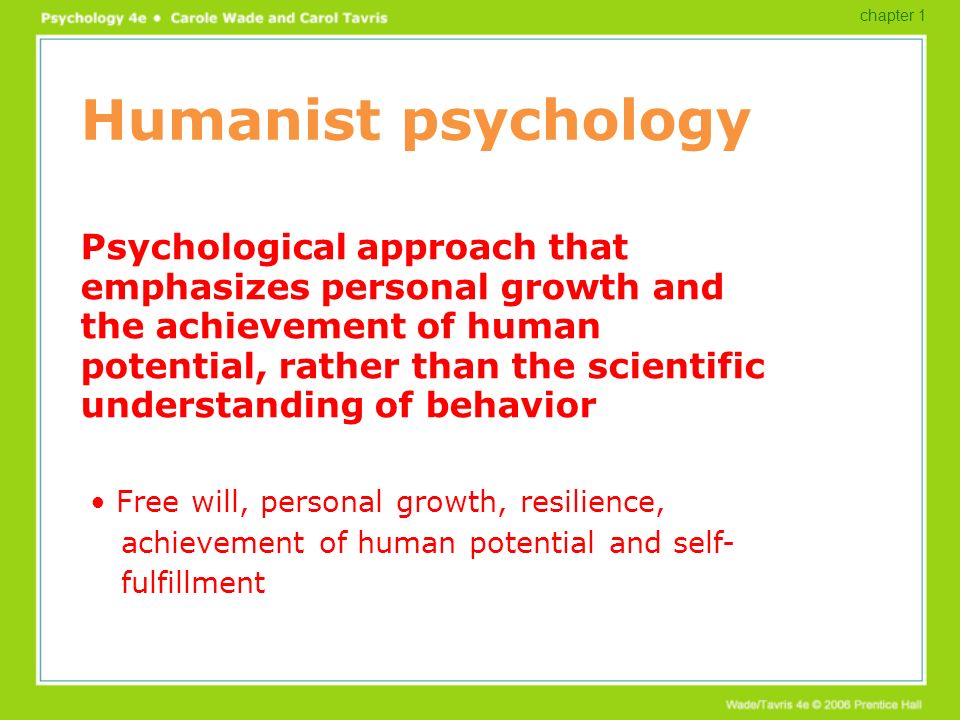 Psychology 4e • Carole Wade and Carol Tavris

chapter 1

Humanist psychology

Psychological approach that emphasizes personal growth and the achievement of human potential, rather than the scientific understanding of behavior

• Free will, personal growth, resilience, achievement of human potential and self-fulfillment

Wade/Tavris 4e © 2006 Prentice Hall